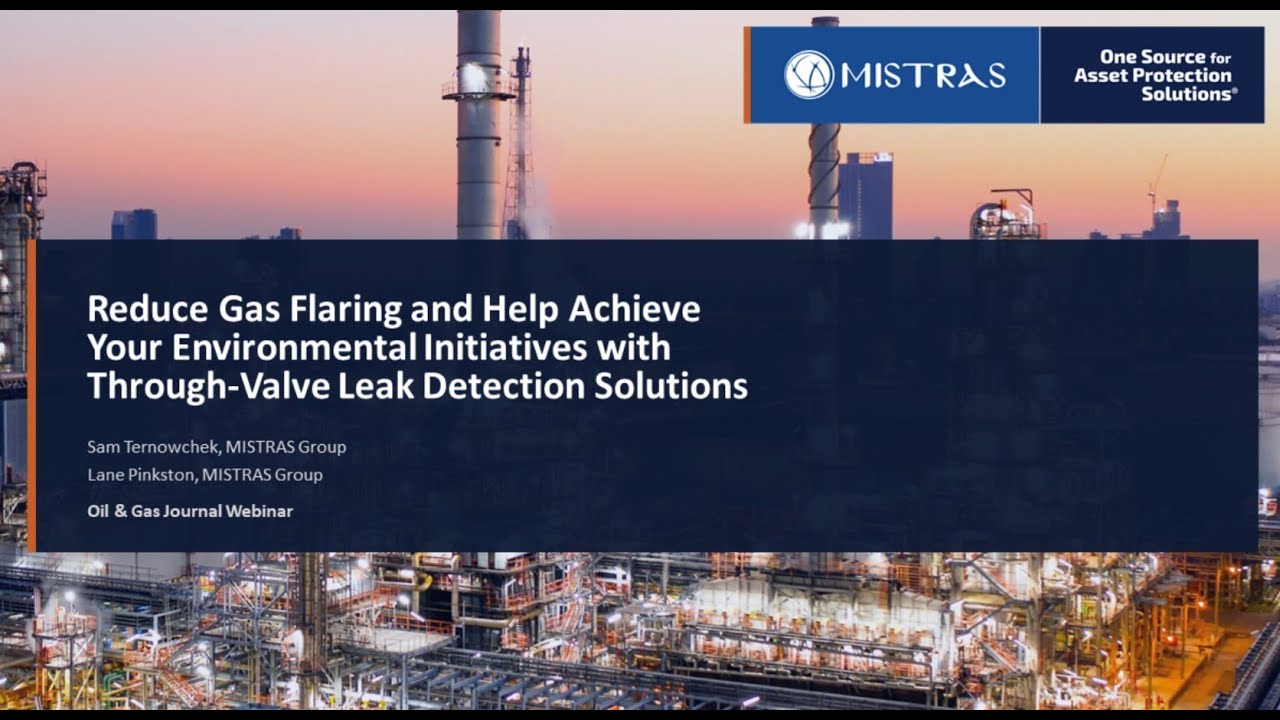 MISTRAS

One Source for Asset Protection Solutions®

Reduce Gas Flaring and Help Achieve Your Environmental Initiatives with Through-Valve Leak Detection Solutions

Sam Ternowchek, MISTRAS Group
Lane Pinkston, MISTRAS Group

Oil & Gas Journal Webinar